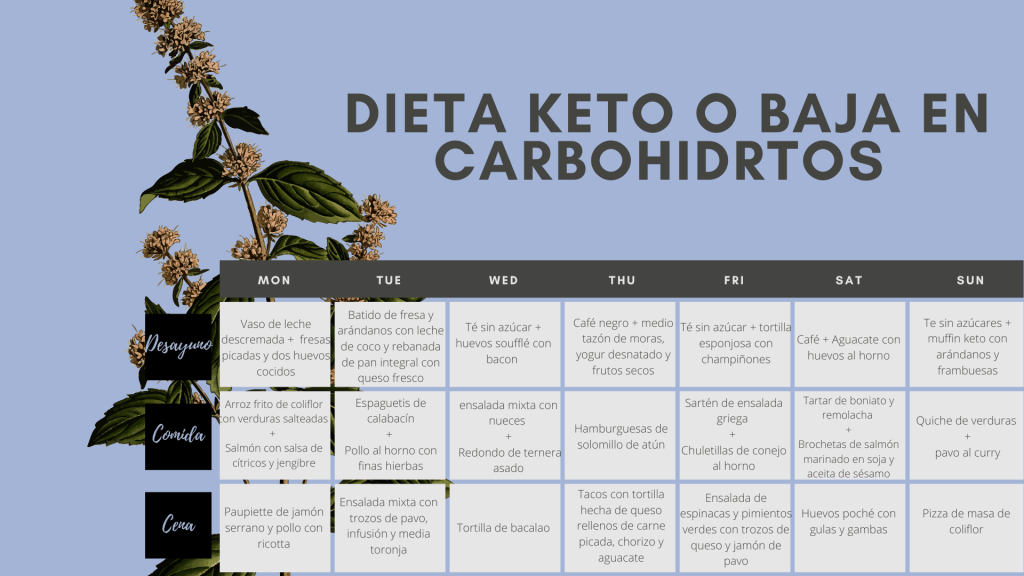 DIETA KETO O BAJA EN CARBOHIDRTOS

| | MON | TUE | WED | THU | FRI | SAT | SUN |
|---|---|---|---|---|---|---|---|
| Desayuno | Vaso de leche descremada + fresas picadas y dos huevos cocidos | Batido de fresa y arándanos con leche de coco y rebanada de pan integral con queso fresco | Té sin azúcar + huevos soufflé con bacon | Café negro + medio tazón de moras, yogur desnatado y frutos secos | Té sin azúcar + tortilla esponjosa con champiñones | Café + Aguacate con huevos al horno | Te sin azúcares + muffin keto con arándanos y frambuesas |
| Comida | Arroz frito de coliflor con verduras salteadas + Salmón con salsa de cítricos y jengibre | Espaguetis de calabacín + Pollo al horno con finas hierbas | ensalada mixta con nueces + Redondo de ternera asado | Hamburguesas de solomillo de atún | Sartén de ensalada griega + Chuletillas de conejo al horno | Tartar de boniato y remolacha + Brochetas de salmón marinado en soja y aceita de sésamo | Quiche de verduras + pavo al curry |
| Cena | Paupiette de jamón serrano y pollo con ricotta | Ensalada mixta con trozos de pavo, infusión y media toronja | Tortilla de bacalao | Tacos con tortilla hecha de queso rellenos de carne picada, chorizo y aguacate | Ensalada de espinacas y pimientos verdes con trozos de queso y jamón de pavo | Huevos poché con gulas y gambas | Pizza de masa de coliflor |